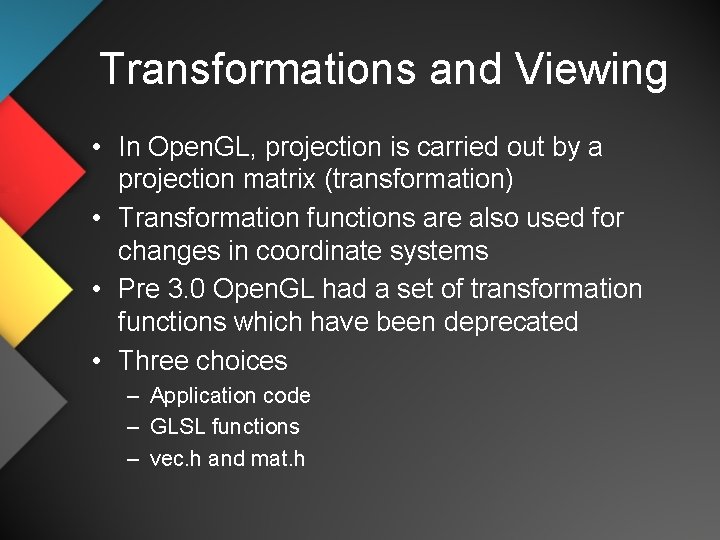 Transformations and Viewing

• In OpenGL, projection is carried out by a projection matrix (transformation)
• Transformation functions are also used for changes in coordinate systems
• Pre 3.0 OpenGL had a set of transformation functions which have been deprecated
• Three choices
– Application code
– GLSL functions
– vec.h and mat.h